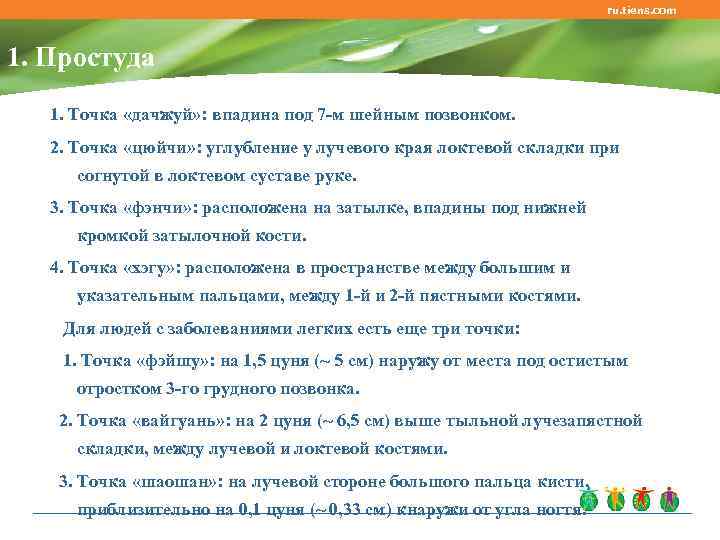 ru.tiens.com

1. Простуда

1. Точка «дачжуй»: впадина под 7-м шейным позвонком.

2. Точка «цюйчи»: углубление у лучевого края локтевой складки при согнутой в локтевом суставе руке.

3. Точка «фэнчи»: расположена на затылке, впадины под нижней кромкой затылочной кости.

4. Точка «хэгу»: расположена в пространстве между большим и указательным пальцами, между 1-й и 2-й пястными костями.

Для людей с заболеваниями легких есть еще три точки:

1. Точка «фэйшу»: на 1,5 цуня (~ 5 см) наружу от места под остистым отростком 3-го грудного позвонка.

2. Точка «вайгуань»: на 2 цуня (~ 6,5 см) выше тыльной лучезапястной складки, между лучевой и локтевой костями.

3. Точка «шаошан»: на лучевой стороне большого пальца кисти, приблизительно на 0,1 цуня (~0,33 см) кнаружи от угла ногтя.